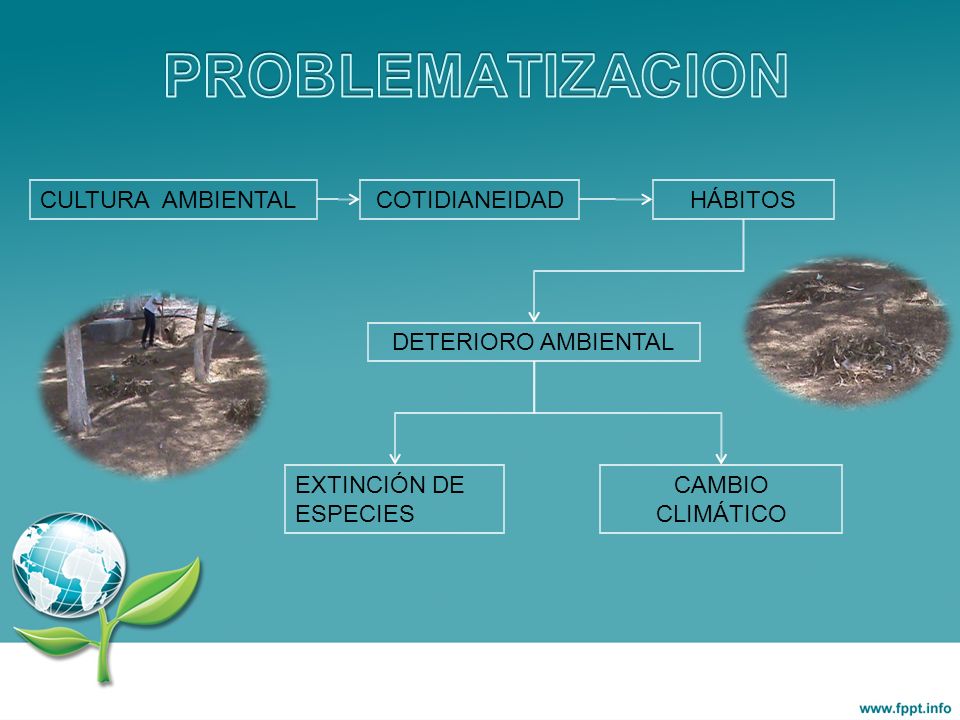 PROBLEMATIZACION

CULTURA AMBIENTAL

COTIDIANEIDAD

HÁBITOS

DETERIORO AMBIENTAL

EXTINCIÓN DE ESPECIES

CAMBIO CLIMÁTICO

www.fppt.info